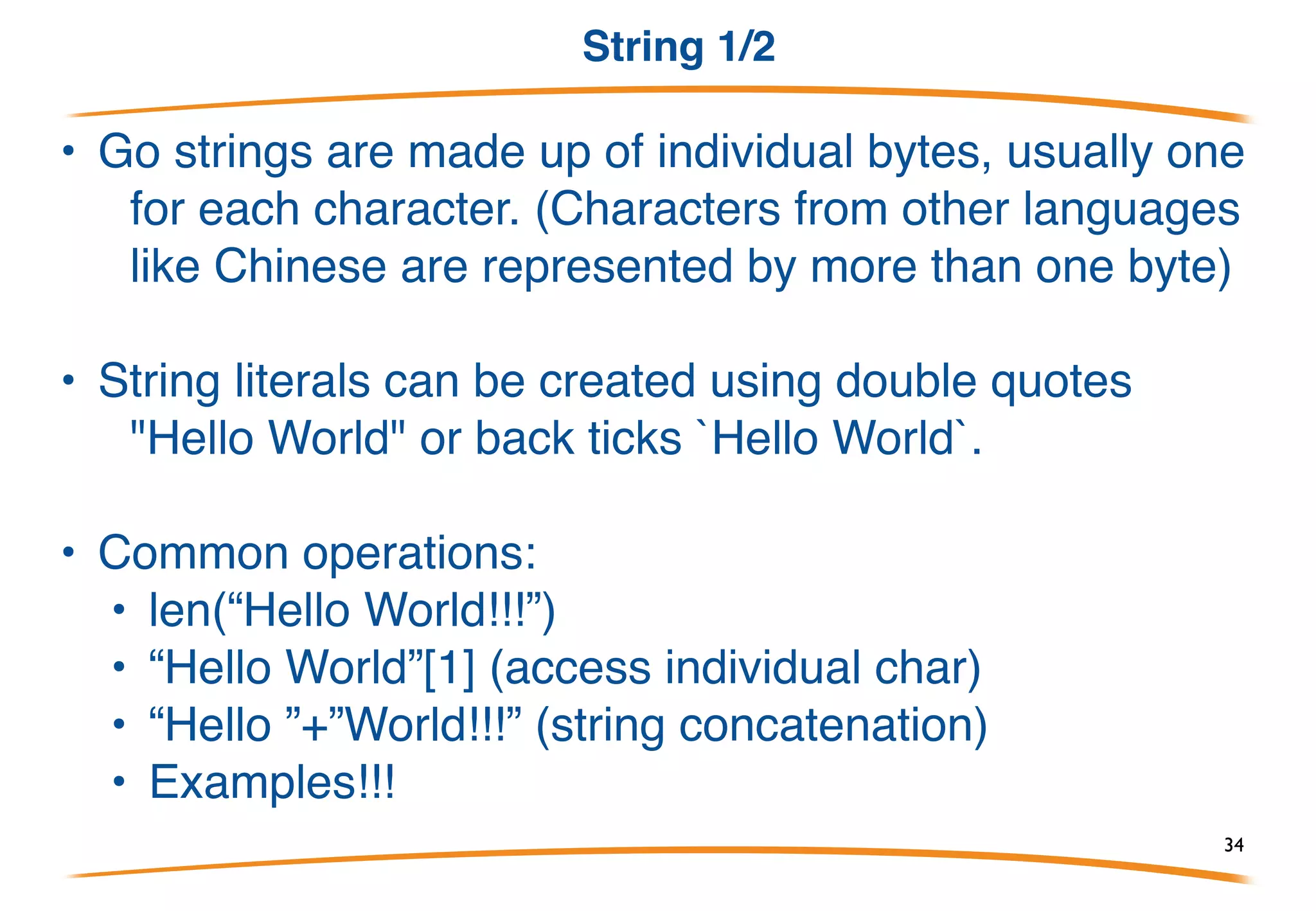 String 1/2

• Go strings are made up of individual bytes, usually one for each character. (Characters from other languages like Chinese are represented by more than one byte)

• String literals can be created using double quotes "Hello World" or back ticks `Hello World`.

• Common operations:
  • len(“Hello World!!!”)
  • “Hello World”[1] (access individual char)
  • “Hello ”+”World!!!” (string concatenation)
  • Examples!!!

34